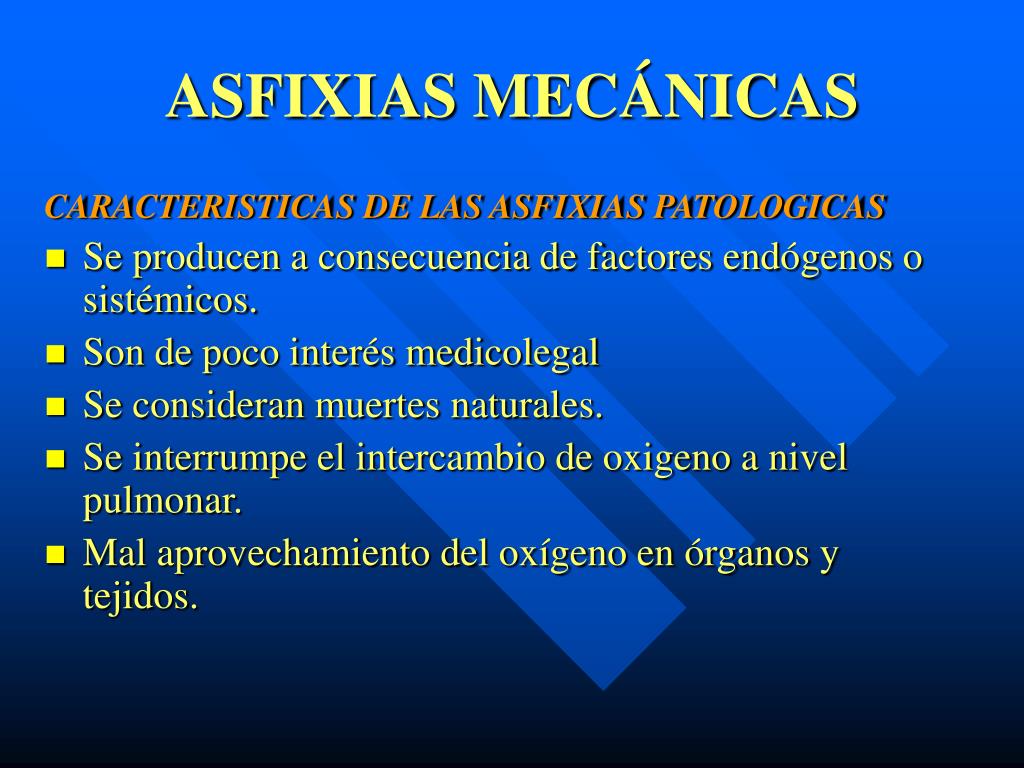 ASFIXIAS MECÁNICAS

CARACTERISTICAS DE LAS ASFIXIAS PATOLOGICAS

• Se producen a consecuencia de factores endógenos o sistémicos.
• Son de poco interés medicolegal
• Se consideran muertes naturales.
• Se interrumpe el intercambio de oxigeno a nivel pulmonar.
• Mal aprovechamiento del oxígeno en órganos y tejidos.